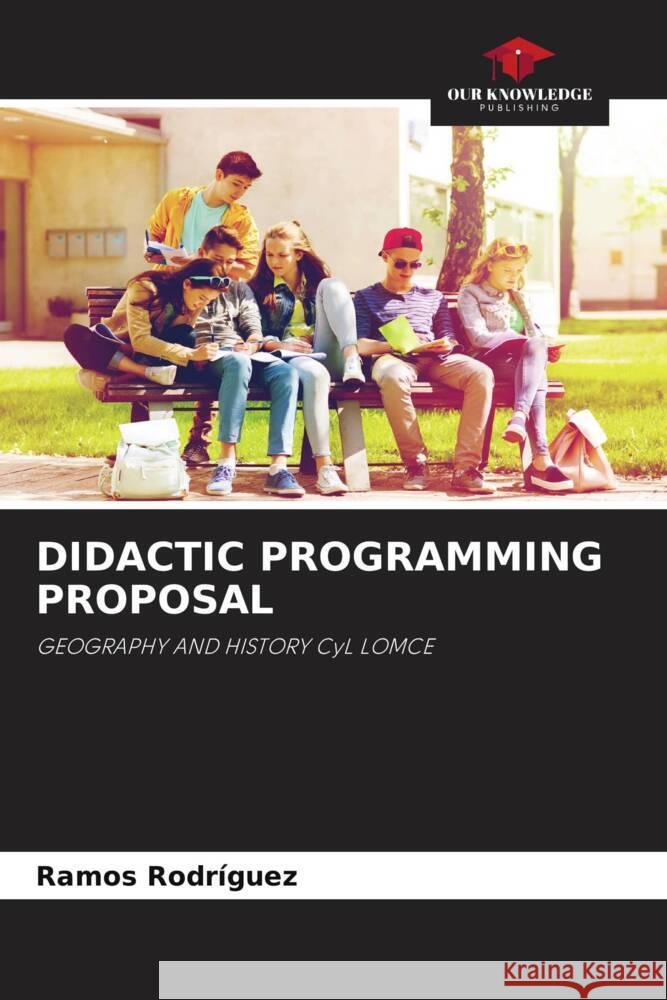 OUR KNOWLEDGE
PUBLISHING

DIDACTIC PROGRAMMING PROPOSAL

GEOGRAPHY AND HISTORY CyL LOMCE

Ramos Rodríguez